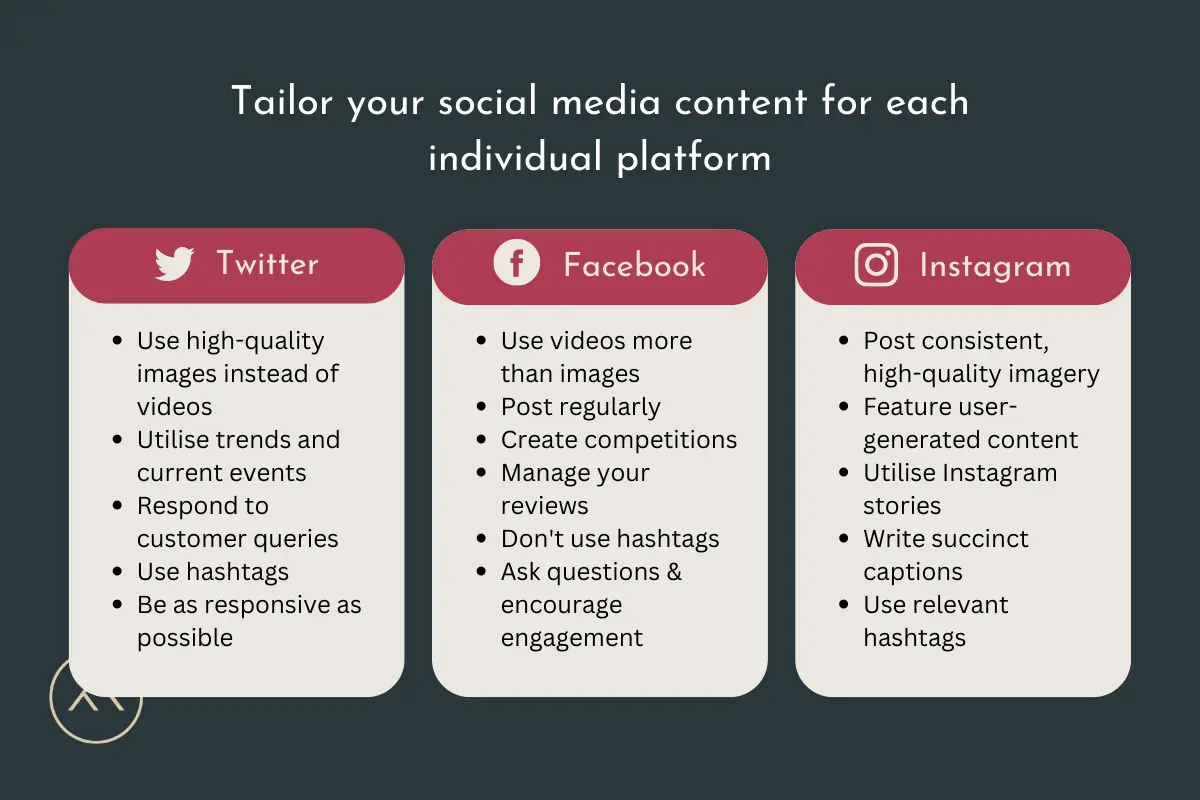 Tailor your social media content for each individual platform

Twitter

- Use high-quality images instead of videos
- Utilise trends and current events
- Respond to customer queries
- Use hashtags
- Be as responsive as possible

Facebook

- Use videos more than images
- Post regularly
- Create competitions
- Manage your reviews
- Don't use hashtags
- Ask questions & encourage engagement

Instagram

- Post consistent, high-quality imagery
- Feature user-generated content
- Utilise Instagram stories
- Write succinct captions
- Use relevant hashtags